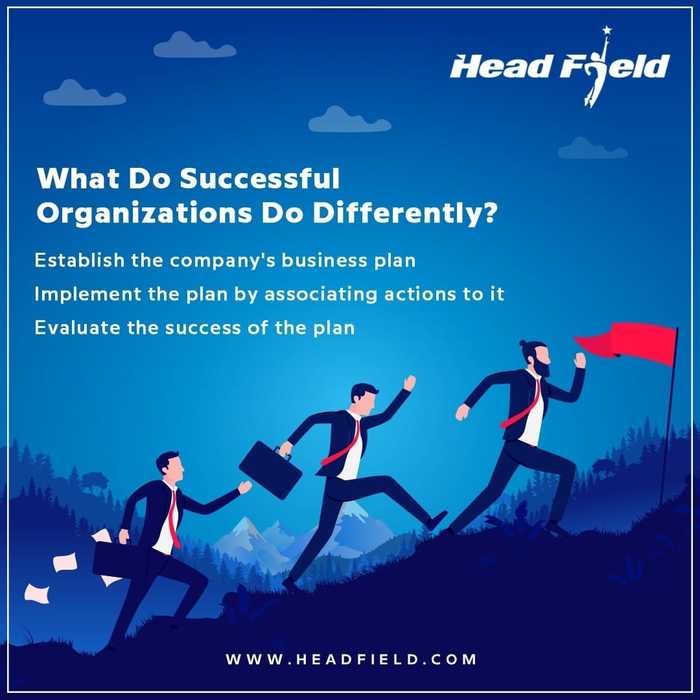 Head Field

What Do Successful Organizations Do Differently?

Establish the company's business plan

Implement the plan by associating actions to it

Evaluate the success of the plan

WWW.HEADFIELD.COM